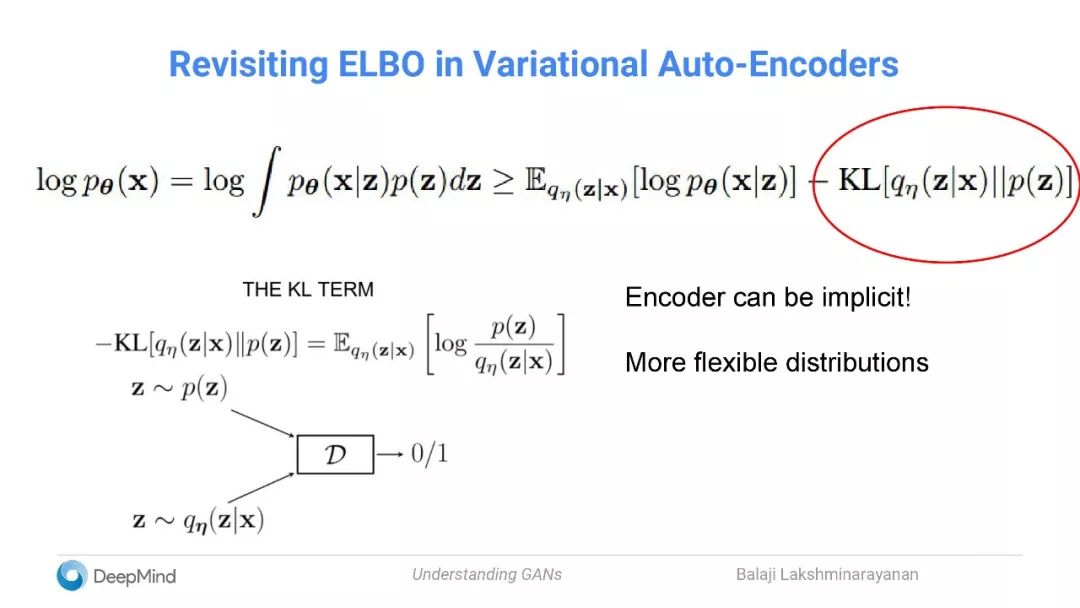 Revisiting ELBO in Variational Auto-Encoders

$\log p_{\boldsymbol{\theta}}(\mathbf{x}) = \log \int p_{\boldsymbol{\theta}}(\mathbf{x}|\mathbf{z})p(\mathbf{z})d\mathbf{z} \geq \mathbb{E}_{q_\eta(\mathbf{z}|\mathbf{x})}[\log p_{\boldsymbol{\theta}}(\mathbf{x}|\mathbf{z})] - \mathrm{KL}[q_\eta(\mathbf{z}|\mathbf{x})||p(\mathbf{z})]$

THE KL TERM

$-\mathrm{KL}[q_\eta(\mathbf{z}|\mathbf{x})\|p(\mathbf{z})] = \mathbb{E}_{q_\eta(\mathbf{z}|\mathbf{x})}\left[\log \frac{p(\mathbf{z})}{q_\eta(\mathbf{z}|\mathbf{x})}\right]$

$\mathbf{z} \sim p(\mathbf{z})$

$\mathcal{D}$ $\rightarrow 0/1$

$\mathbf{z} \sim q_{\boldsymbol{\eta}}(\mathbf{z}|\mathbf{x})$

Encoder can be implicit!

More flexible distributions

DeepMind

Understanding GANs

Balaji Lakshminarayanan